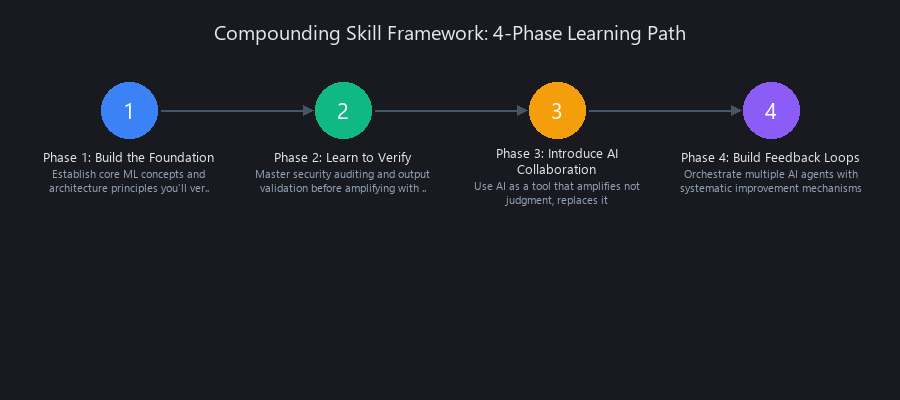 Compounding Skill Framework: 4-Phase Learning Path

1

Phase 1: Build the Foundation

Establish core ML concepts and architecture principles you'll ver..

2

Phase 2: Learn to Verify

Master security auditing and output validation before amplifying with ..

3

Phase 3: Introduce AI Collaboration

Use AI as a tool that amplifies not judgment, replaces it

4

Phase 4: Build Feedback Loops

Orchestrate multiple AI agents with systematic improvement mechanisms